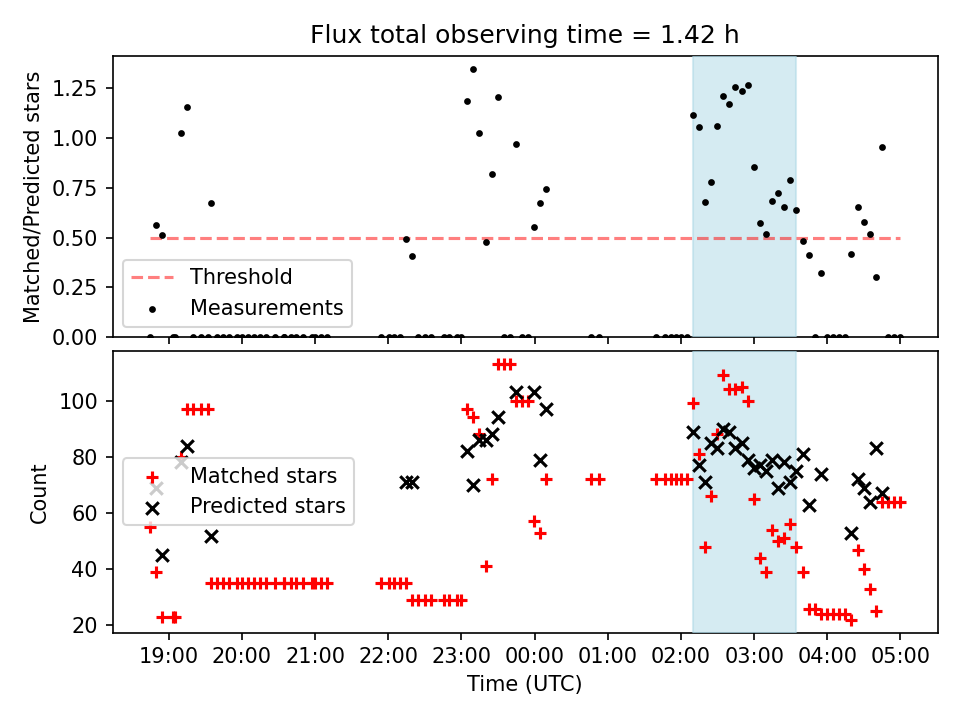 Flux total observing time = 1.42 h

Matched/Predicted stars

1.25
1.00
0.75
0.50
0.25
0.00

Threshold
Measurements

Count

100
80
60
40
20

Matched stars
Predicted stars

19:00 20:00 21:00 22:00 23:00 00:00 01:00 02:00 03:00 04:00 05:00

Time (UTC)